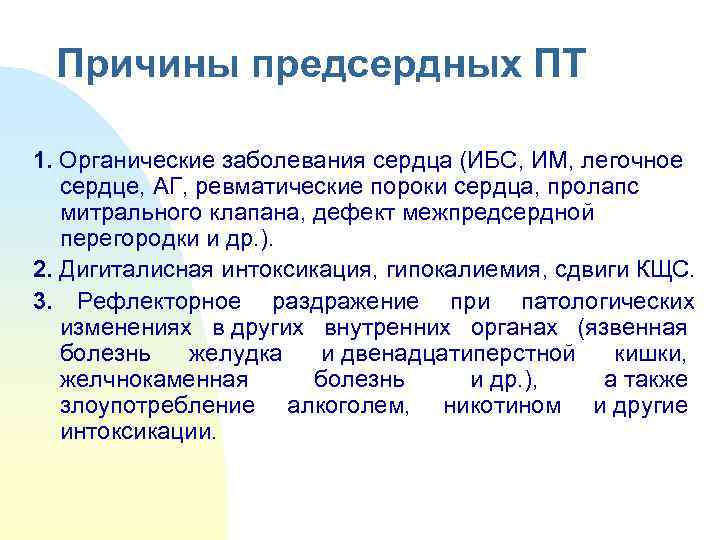 Причины предсердных ПТ

1. Органические заболевания сердца (ИБС, ИМ, легочное сердце, АГ, ревматические пороки сердца, пролапс митрального клапана, дефект межпредсердной перегородки и др.).

2. Дигиталисная интоксикация, гипокалиемия, сдвиги КЩС.

3. Рефлекторное раздражение при патологических изменениях в других внутренних органах (язвенная болезнь желудка и двенадцатиперстной кишки, желчнокаменная болезнь и др.), а также злоупотребление алкоголем, никотином и другие интоксикации.